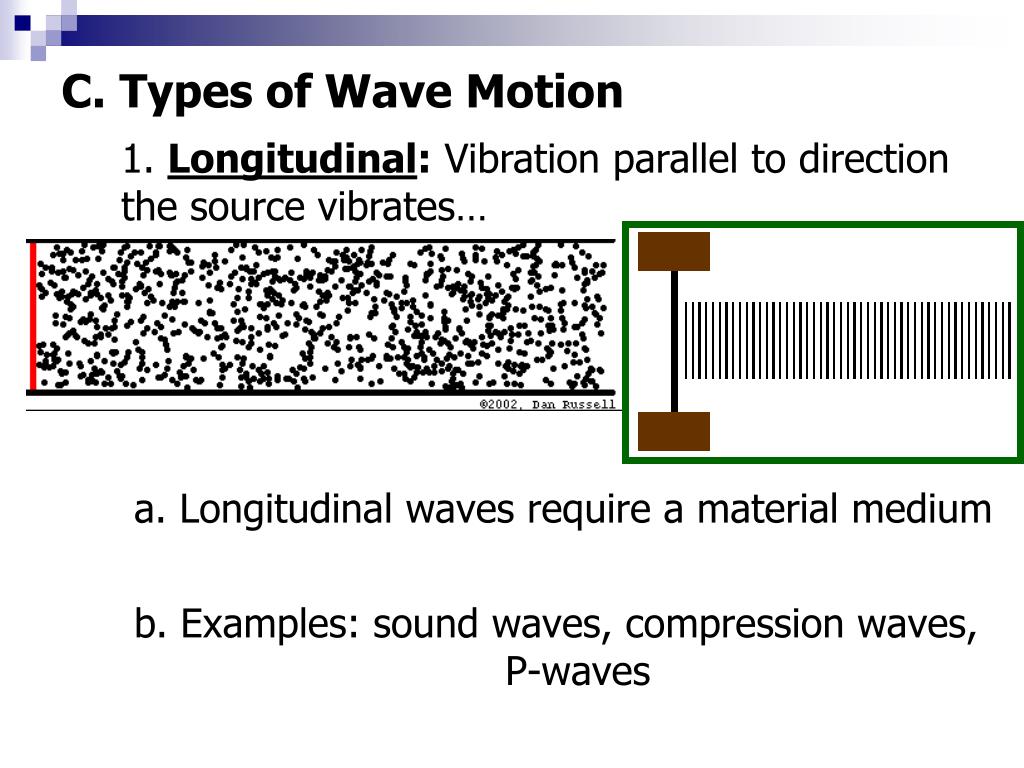 C. Types of Wave Motion

1. Longitudinal: Vibration parallel to direction the source vibrates…

©2002, Dan Russell

a. Longitudinal waves require a material medium

b. Examples: sound waves, compression waves, P-waves